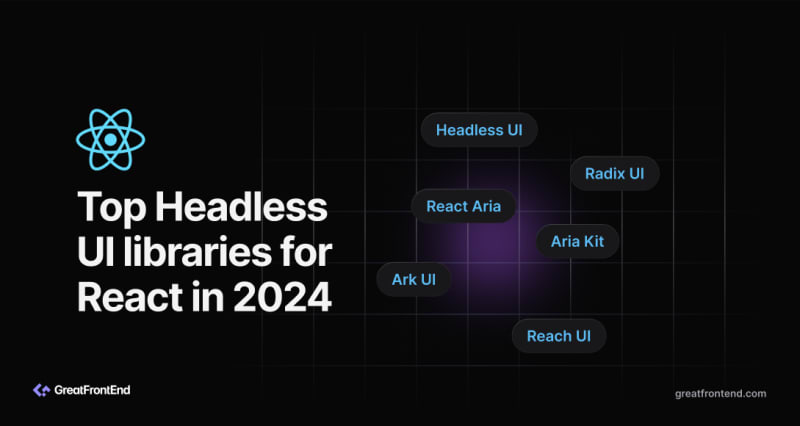 Top Headless UI libraries for React in 2024

Headless UI

Radix UI

React Aria

Aria Kit

Ark UI

Reach UI

GreatFrontEnd

greatfrontend.com